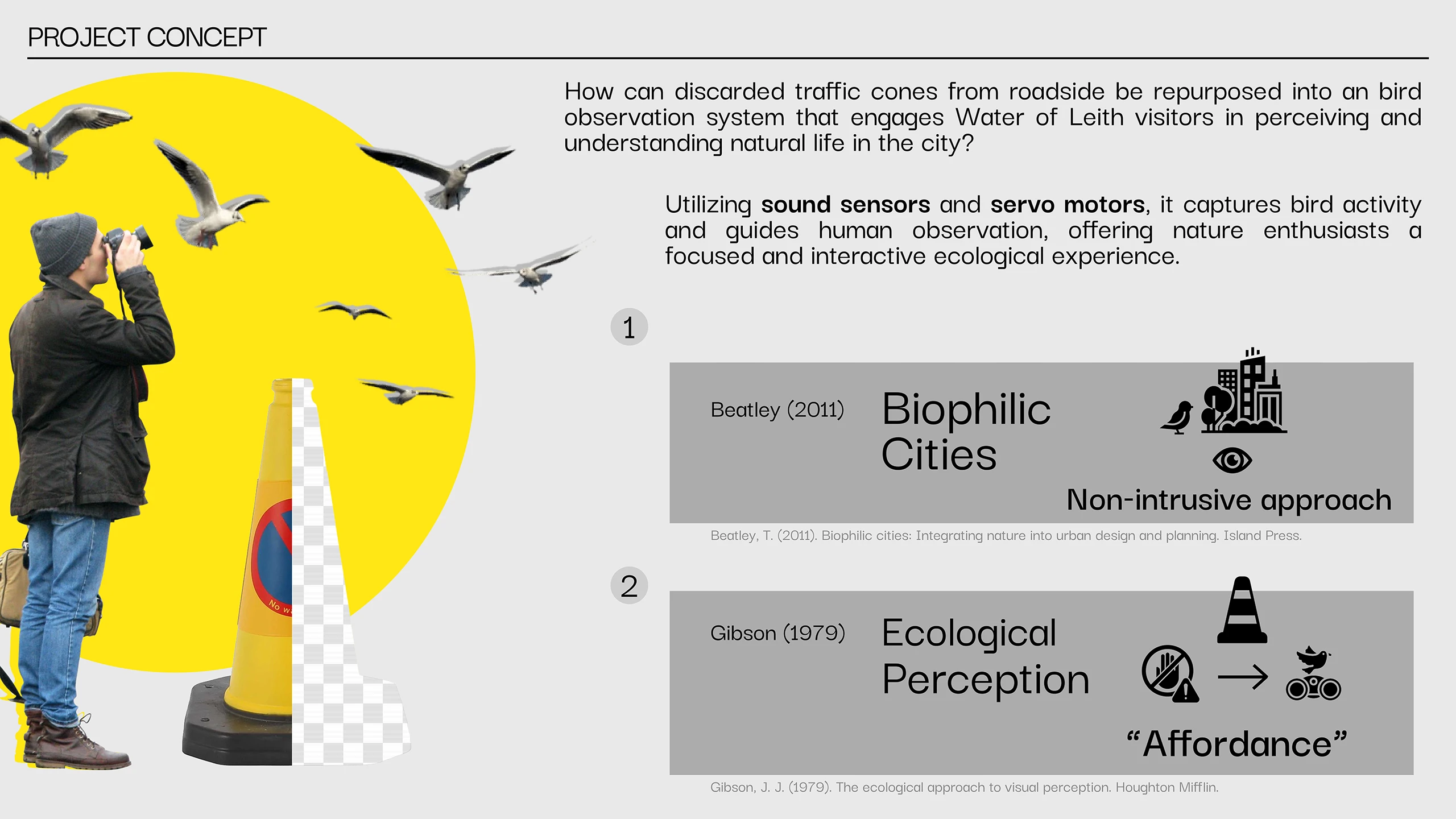 PROJECT CONCEPT

How can discarded traffic cones from roadside be repurposed into an bird observation system that engages Water of Leith visitors in perceiving and understanding natural life in the city?

Utilizing sound sensors and servo motors, it captures bird activity and guides human observation, offering nature enthusiasts a focused and interactive ecological experience.

1

Beatley (2011)

Biophilic Cities

Non-intrusive approach

Beatley, T. (2011). Biophilic cities: Integrating nature into urban design and planning. Island Press.

2

Gibson (1979)

Ecological Perception

"Affordance"

Gibson, J. J. (1979). The ecological approach to visual perception. Houghton Mifflin.